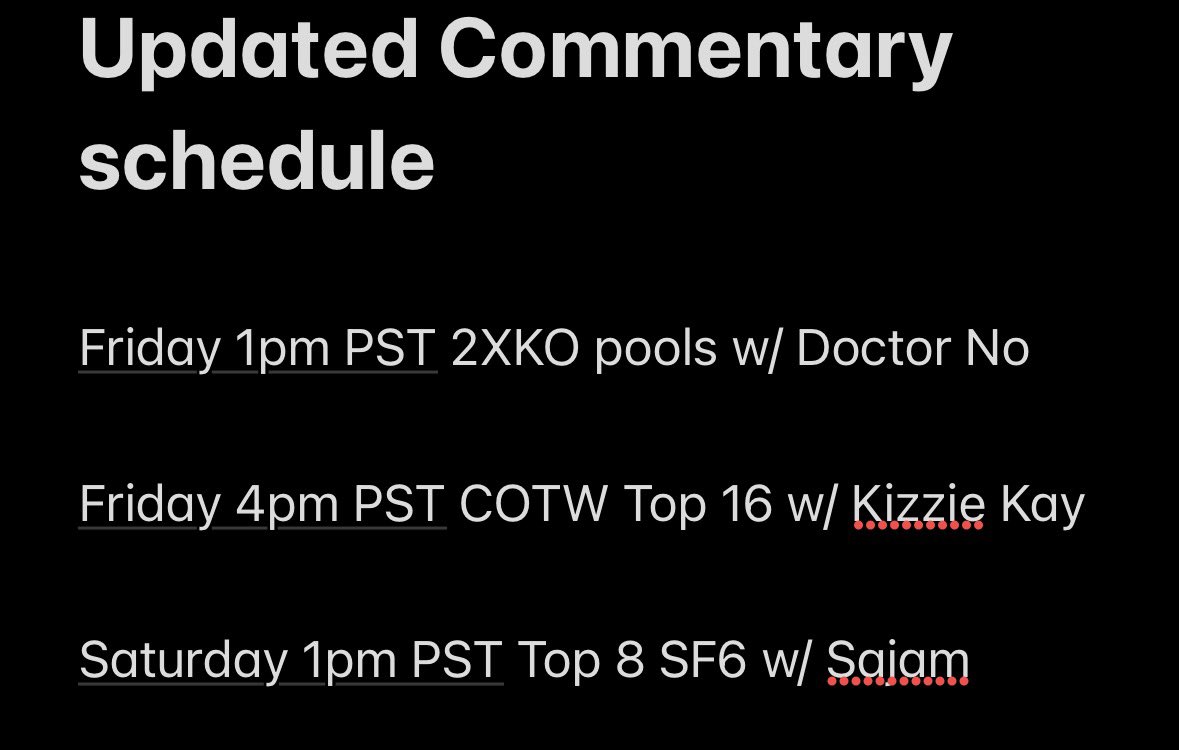 Updated Commentary schedule

Friday 1pm PST 2XKO pools w/ Doctor No

Friday 4pm PST COTW Top 16 w/ Kizzie Kay

Saturday 1pm PST Top 8 SF6 w/ Sajam